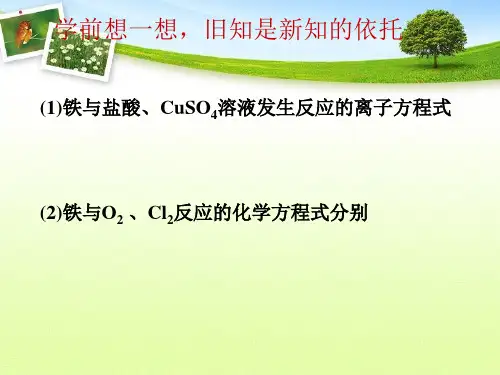 学前想一想，旧知是新知的依托

(1)铁与盐酸、$CuSO_4$溶液发生反应的离子方程式

(2)铁与$O_2$ 、$Cl_2$反应的化学方程式分别